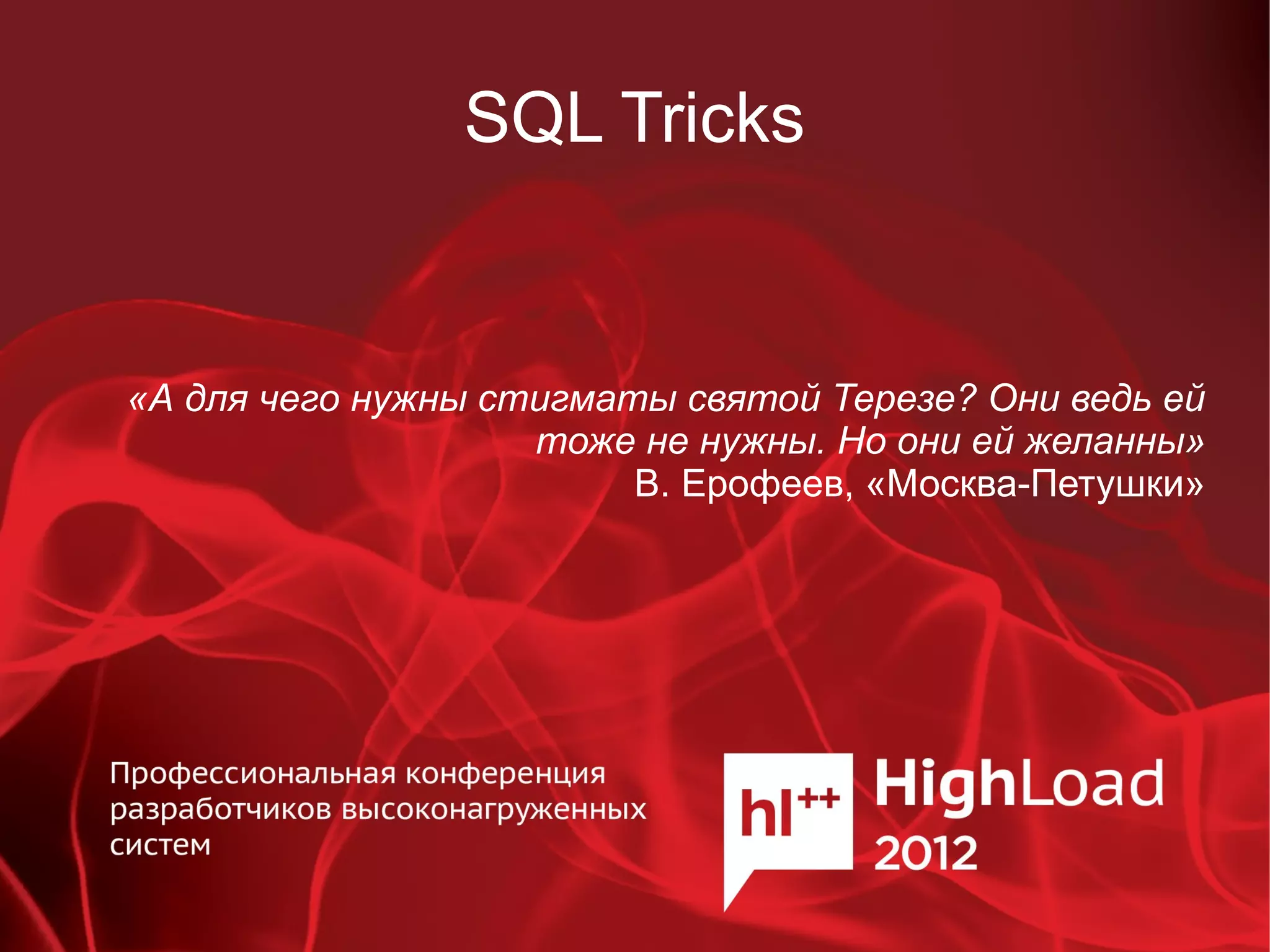 SQL Tricks

«А для чего нужны стигматы святой Терезе? Они ведь ей тоже не нужны. Но они ей желанны»
В. Ерофеев, «Москва-Петушки»

Профессиональная конференция разработчиков высоконагруженных систем

hl++ HighLoad 2012